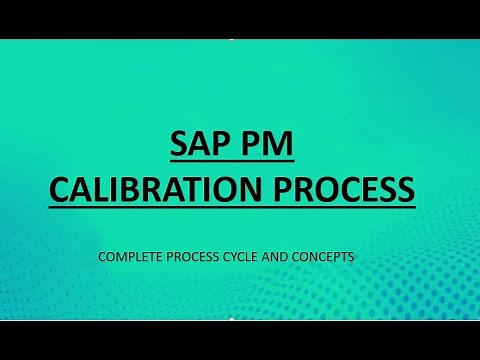 SAP PM
CALIBRATION PROCESS

COMPLETE PROCESS CYCLE AND CONCEPTS